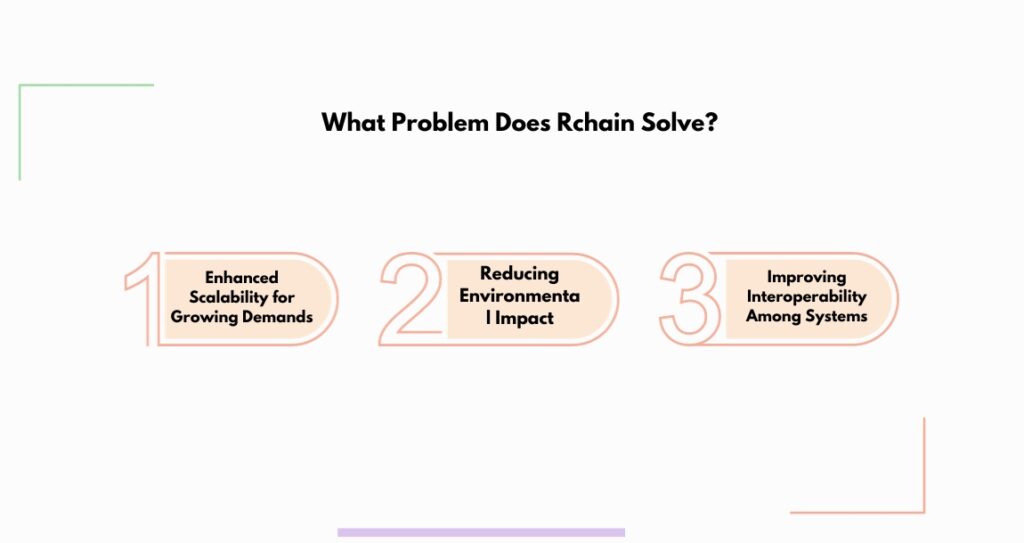 What Problem Does Rchain Solve?

1 Enhanced Scalability for Growing Demands

2 Reducing Environmenta l Impact

3 Improving Interoperability Among Systems